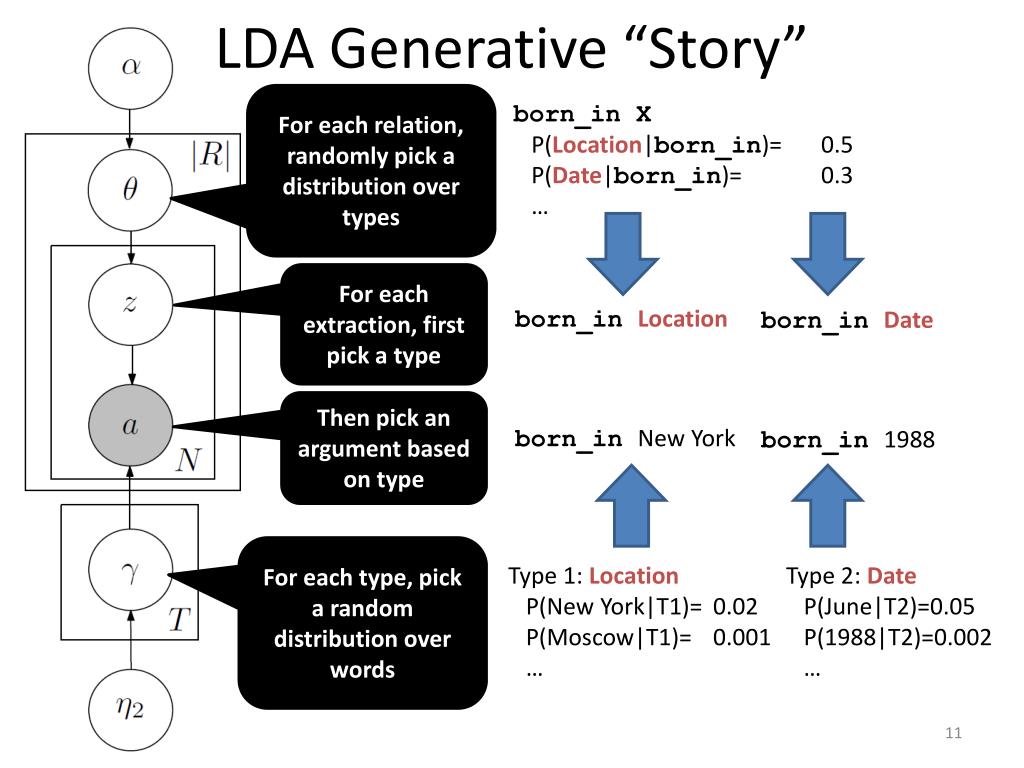 LDA Generative “Story”

$\alpha$

$|R|$

$\theta$

$z$

$a$

$N$

$\gamma$

$T$

$\eta_2$

For each relation, randomly pick a distribution over types

For each extraction, first pick a type

Then pick an argument based on type

For each type, pick a random distribution over words

born_in X
P(Location|born_in)= 0.5
P(Date|born_in)= 0.3
…

born_in Location

born_in Date

born_in New York

born_in 1988

Type 1: Location
P(New York|T1)= 0.02
P(Moscow|T1)= 0.001
…

Type 2: Date
P(June|T2)=0.05
P(1988|T2)=0.002
…

11